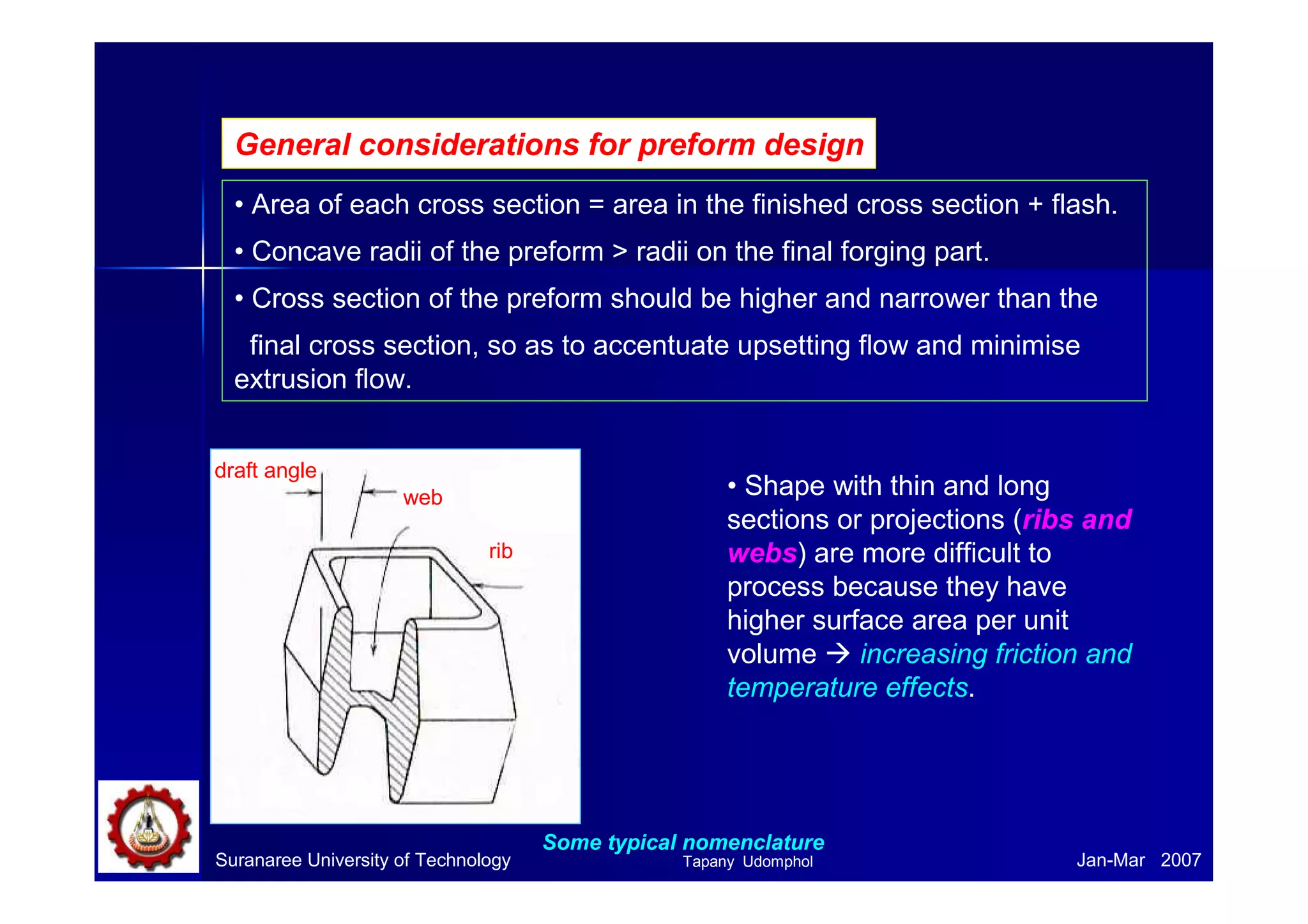 General considerations for preform design

• Area of each cross section = area in the finished cross section + flash.

• Concave radii of the preform > radii on the final forging part.

• Cross section of the preform should be higher and narrower than the final cross section, so as to accentuate upsetting flow and minimise extrusion flow.

draft angle

web

rib

• Shape with thin and long sections or projections (ribs and webs) are more difficult to process because they have higher surface area per unit volume → increasing friction and temperature effects.

Some typical nomenclature

Suranaree University of Technology

Tapany Udomphol

Jan-Mar 2007